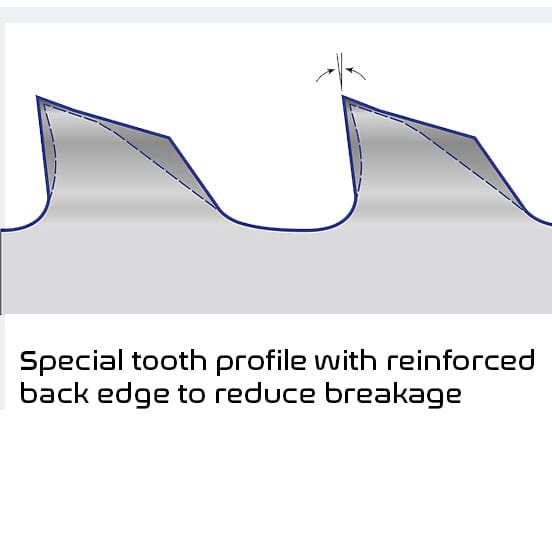 Special tooth profile with reinforced back edge to reduce breakage